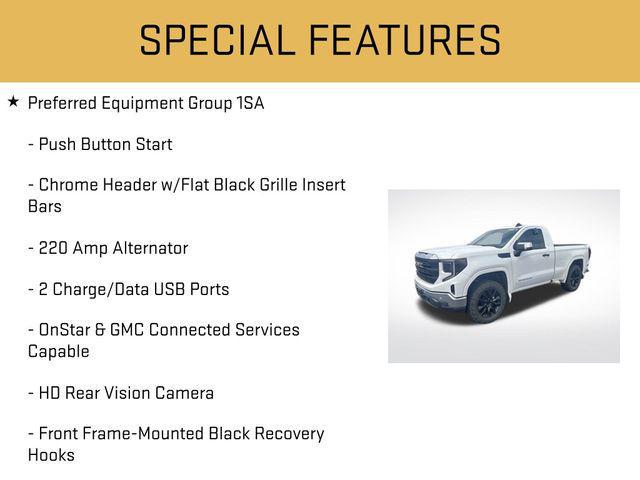 SPECIAL FEATURES

★ Preferred Equipment Group 1SA

- Push Button Start

- Chrome Header w/Flat Black Grille Insert Bars

- 220 Amp Alternator

- 2 Charge/Data USB Ports

- OnStar & GMC Connected Services Capable

- HD Rear Vision Camera

- Front Frame-Mounted Black Recovery Hooks